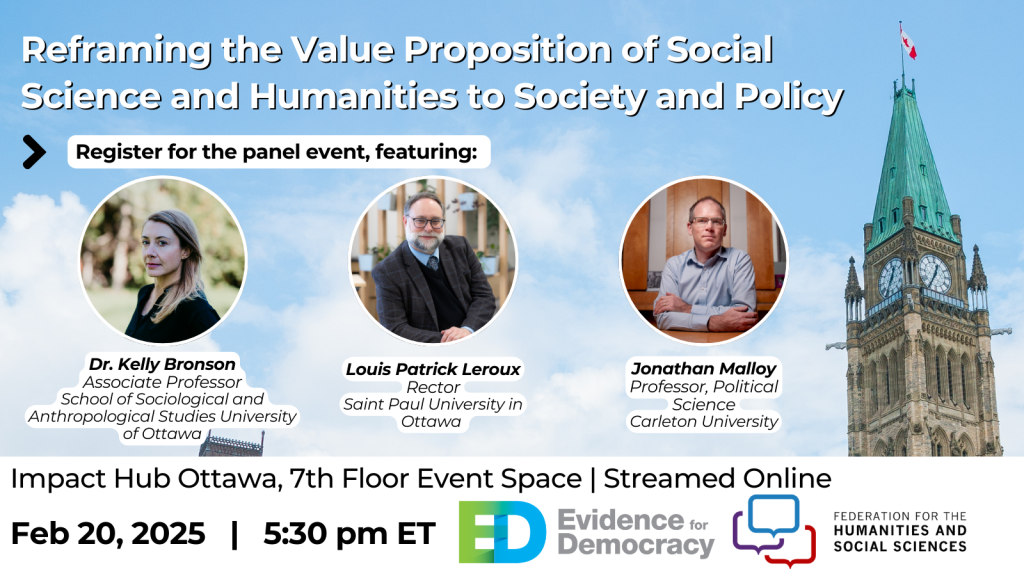 Reframing the Value Proposition of Social Science and Humanities to Society and Policy

Register for the panel event, featuring:

Dr. Kelly Bronson
Associate Professor
School of Sociological and Anthropological Studies University of Ottawa

Louis Patrick Leroux
Rector
Saint Paul University in Ottawa

Jonathan Malloy
Professor, Political Science
Carleton University

Impact Hub Ottawa, 7th Floor Event Space | Streamed Online

Feb 20, 2025 | 5:30 pm ET

ED Evidence for Democracy

FEDERATION FOR THE HUMANITIES AND SOCIAL SCIENCES